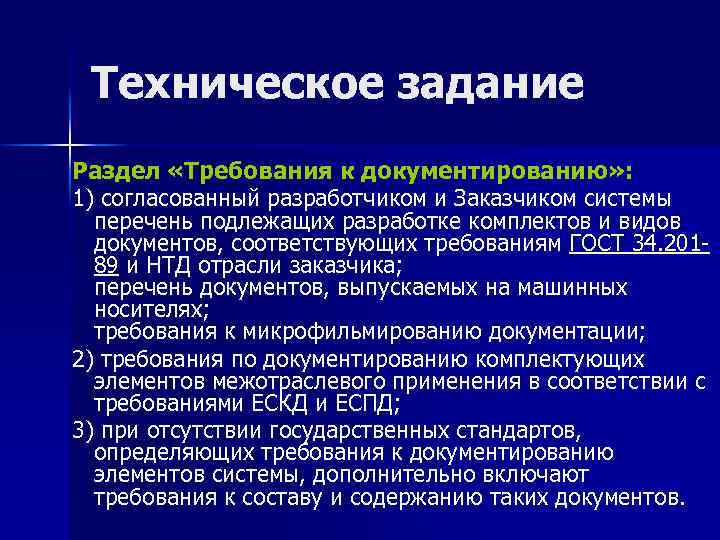 Техническое задание

Раздел «Требования к документированию»:

1) согласованный разработчиком и Заказчиком системы перечень подлежащих разработке комплектов и видов документов, соответствующих требованиям ГОСТ 34.201-89 и НТД отрасли заказчика;
перечень документов, выпускаемых на машинных носителях;
требования к микрофильмированию документации;

2) требования по документированию комплектующих элементов межотраслевого применения в соответствии с требованиями ЕСКД и ЕСПД;

3) при отсутствии государственных стандартов, определяющих требования к документированию элементов системы, дополнительно включают требования к составу и содержанию таких документов.